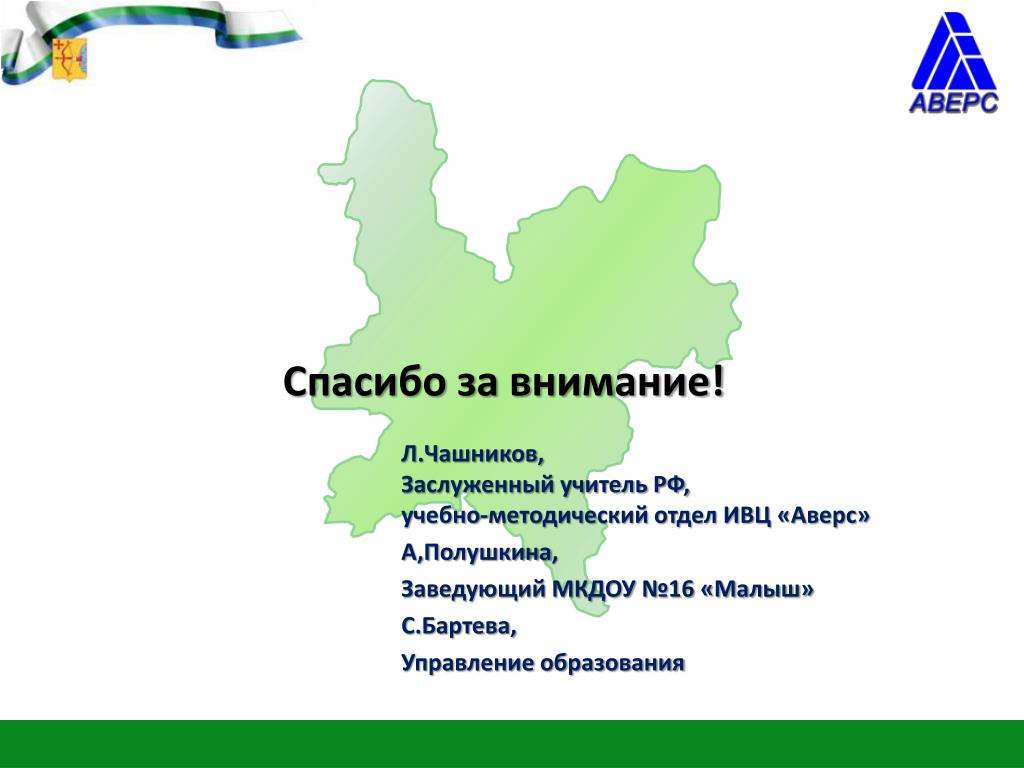 АВЕРС

Спасибо за внимание!

Л.Чашников,
Заслуженный учитель РФ,
учебно-методический отдел ИВЦ «Аверс»

А,Полушкина,

Заведующий МКДОУ №16 «Малыш»

С.Бартева,

Управление образования